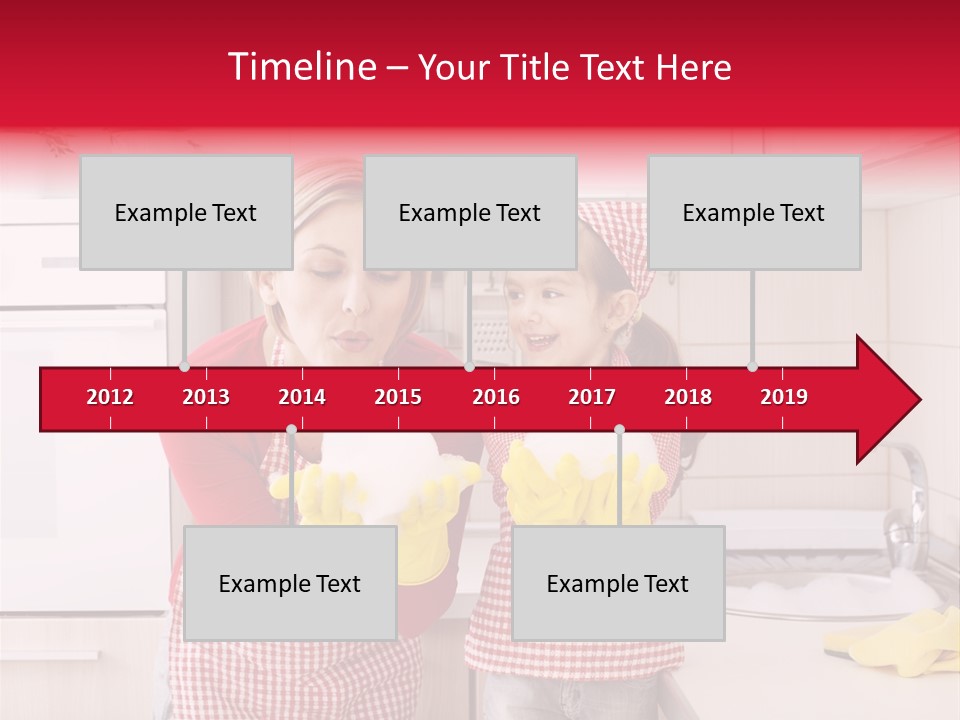 Timeline – Your Title Text Here

Example Text

Example Text

Example Text

2012 2013 2014 2015 2016 2017 2018 2019

Example Text

Example Text